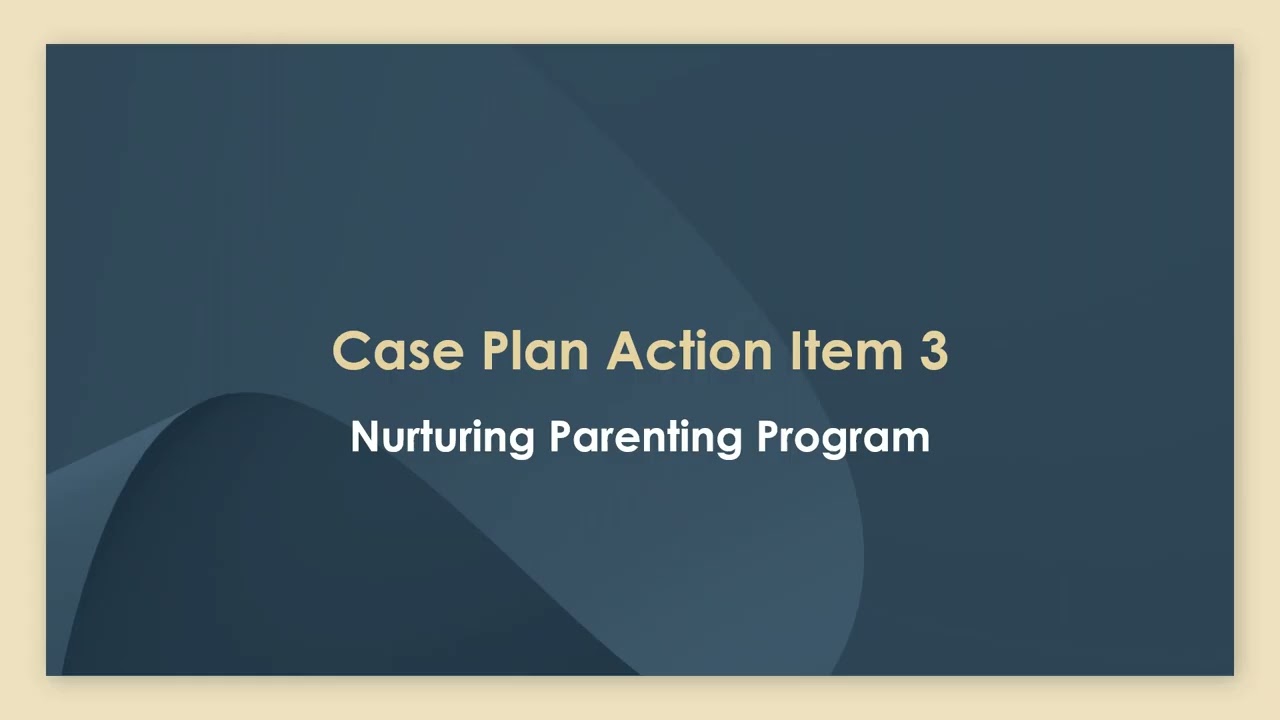 Case Plan Action Item 3

Nurturing Parenting Program